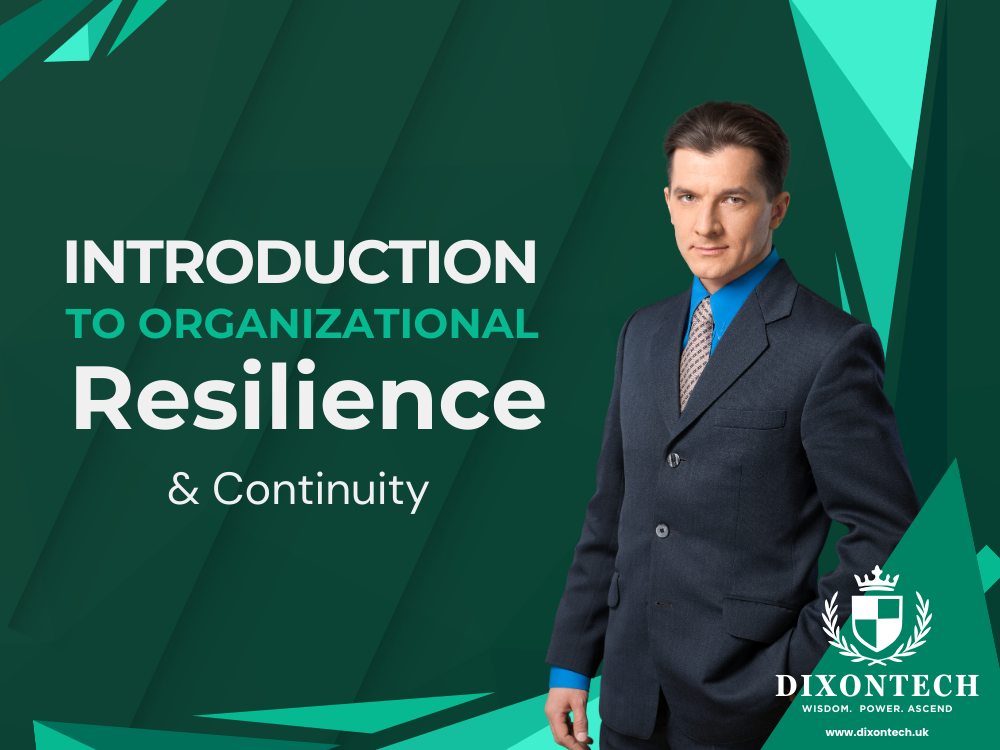 INTRODUCTION
TO ORGANIZATIONAL
Resilience
& Continuity

DIXONTECH
WISDOM. POWER. ASCEND
www.dixontech.uk